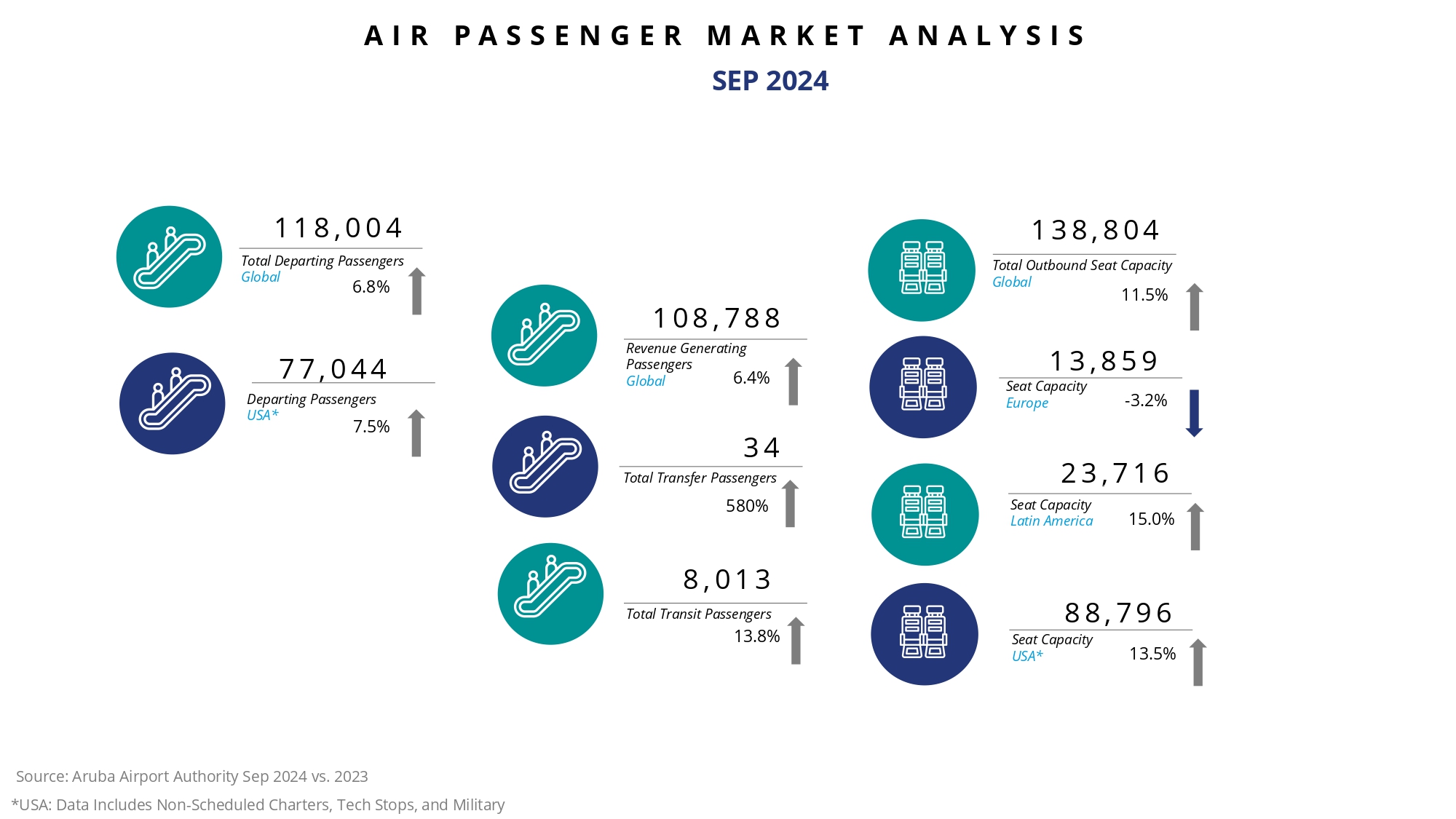 AIR PASSENGER MARKET ANALYSIS

SEP 2024

118,004
Total Departing Passengers
Global
6.8%

77,044
Departing Passengers
USA*
7.5%

108,788
Revenue Generating Passengers
Global
6.4%

34
Total Transfer Passengers
580%

8,013
Total Transit Passengers
13.8%

138,804
Total Outbound Seat Capacity
Global
11.5%

13,859
Seat Capacity
Europe
-3.2%

23,716
Seat Capacity
Latin America
15.0%

88,796
Seat Capacity
USA*
13.5%

Source: Aruba Airport Authority Sep 2024 vs. 2023
*USA: Data Includes Non-Scheduled Charters, Tech Stops, and Military